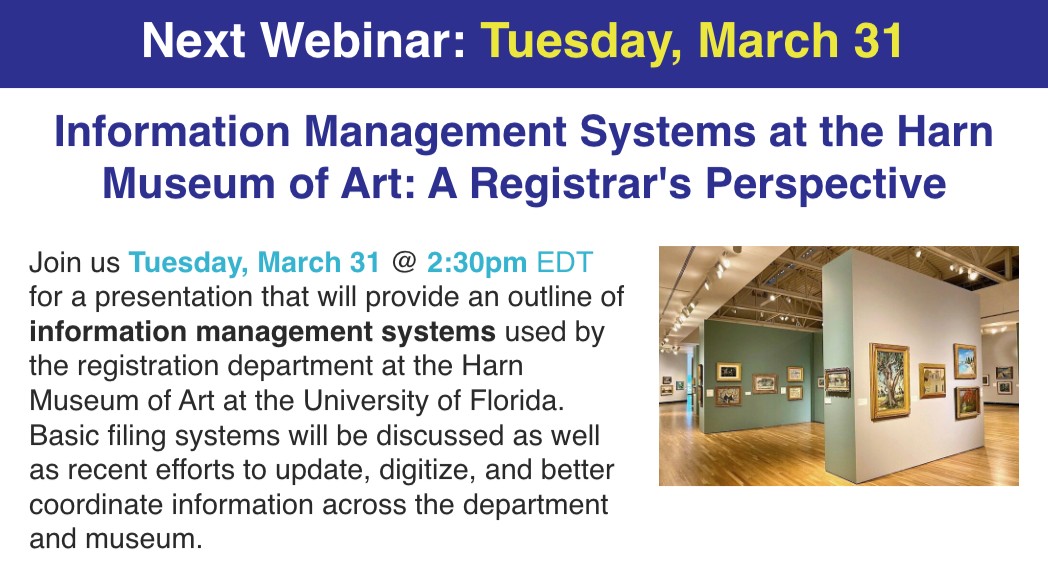 Next Webinar: Tuesday, March 31

Information Management Systems at the Harn Museum of Art: A Registrar's Perspective

Join us Tuesday, March 31 @ 2:30pm EDT for a presentation that will provide an outline of information management systems used by the registration department at the Harn Museum of Art at the University of Florida. Basic filing systems will be discussed as well as recent efforts to update, digitize, and better coordinate information across the department and museum.